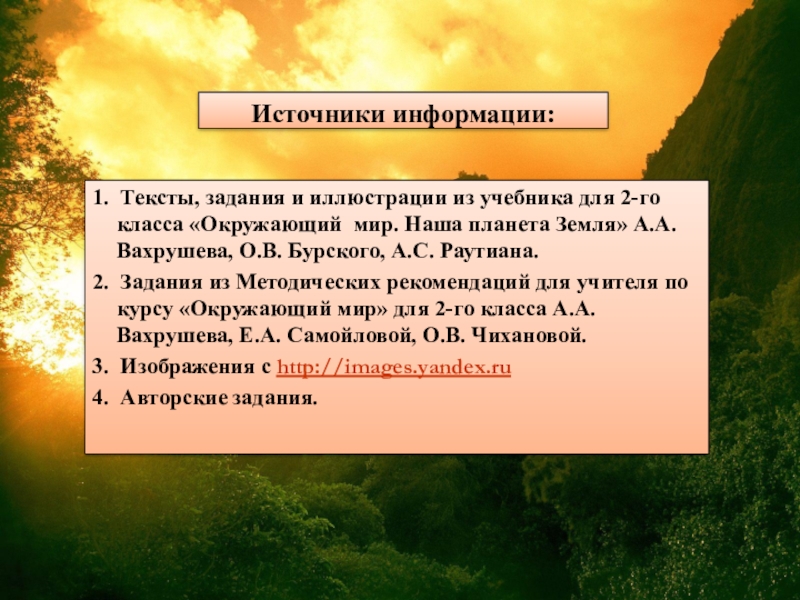 Источники информации:

1. Тексты, задания и иллюстрации из учебника для 2-го класса «Окружающий мир. Наша планета Земля» А.А. Вахрушева, О.В. Бурского, А.С. Раутиана.

2. Задания из Методических рекомендаций для учителя по курсу «Окружающий мир» для 2-го класса А.А. Вахрушева, Е.А. Самойловой, О.В. Чихановой.

3. Изображения с http://images.yandex.ru

4. Авторские задания.